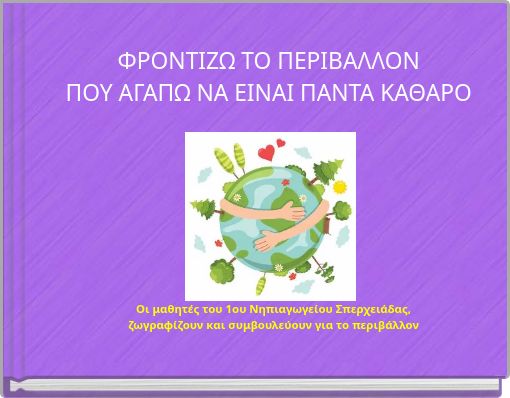 ΦΡΟΝΤΙΖΩ ΤΟ ΠΕΡΙΒΑΛΛΟΝ
ΠΟΥ ΑΓΑΠΩ ΝΑ ΕΙΝΑΙ ΠΑΝΤΑ ΚΑΘΑΡΟ

Οι μαθητές του 1ου Νηπιαγωγείου Σπερχειάδας, ζωγραφίζουν και συμβουλεύουν για το περιβάλλον